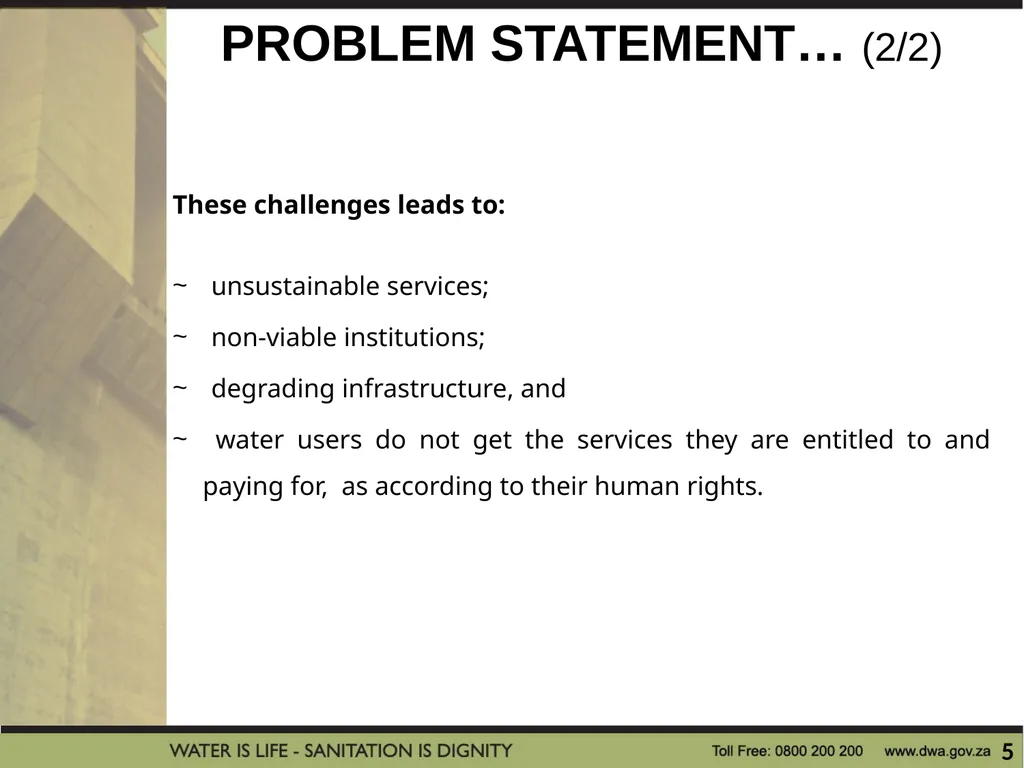 PROBLEM STATEMENT… (2/2)

These challenges leads to:

~ unsustainable services;

~ non-viable institutions;

~ degrading infrastructure, and

~ water users do not get the services they are entitled to and paying for, as according to their human rights.

WATER IS LIFE - SANITATION IS DIGNITY

Toll Free: 0800 200 200 www.dwa.gov.za 5